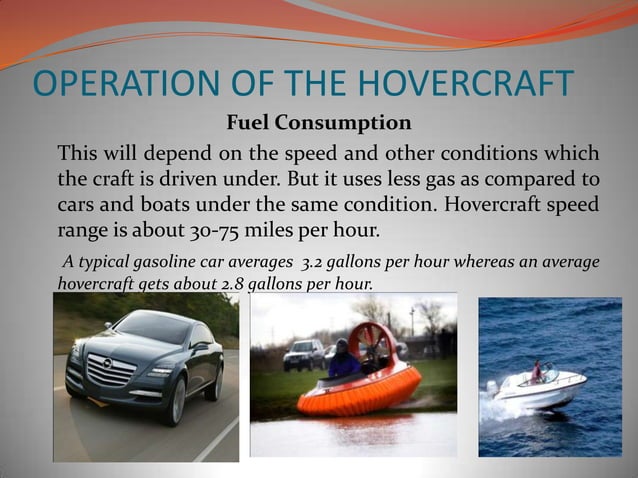 OPERATION OF THE HOVERCRAFT

Fuel Consumption

This will depend on the speed and other conditions which the craft is driven under. But it uses less gas as compared to cars and boats under the same condition. Hovercraft speed range is about 30-75 miles per hour.

A typical gasoline car averages 3.2 gallons per hour whereas an average hovercraft gets about 2.8 gallons per hour.